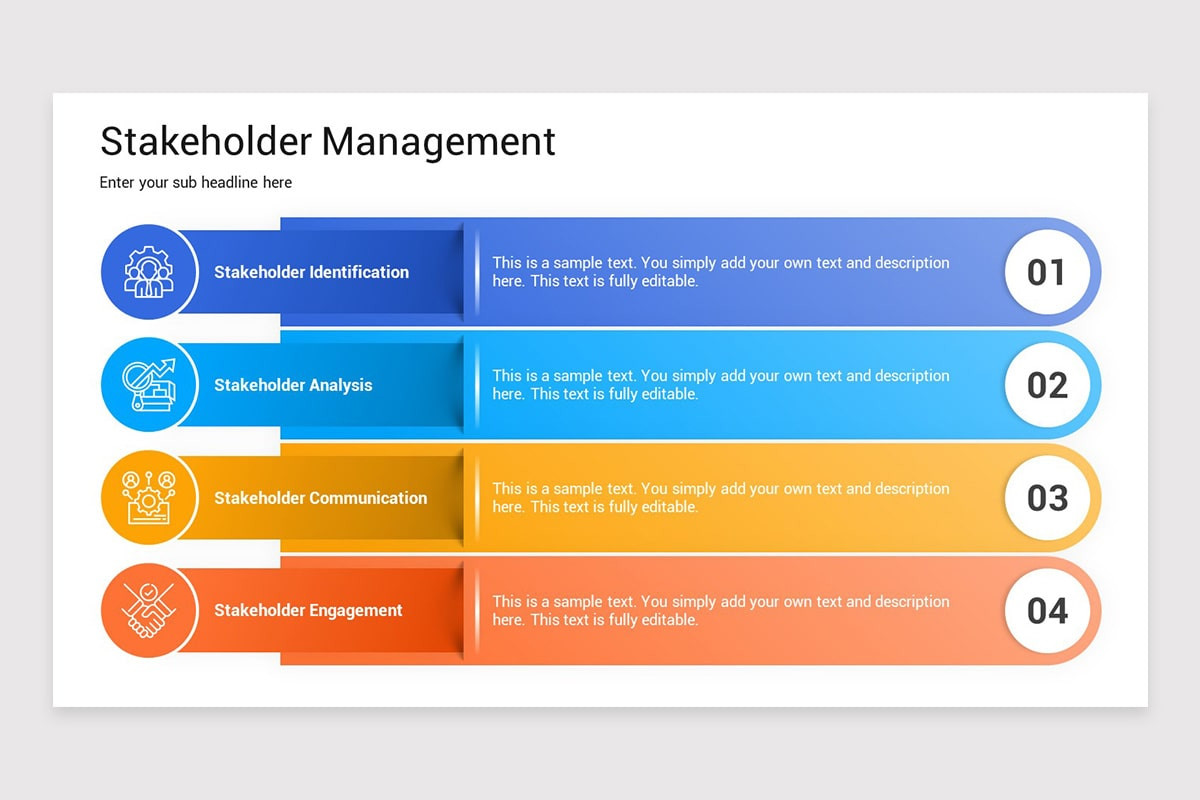 Stakeholder Management

Enter your sub headline here

Stakeholder Identification

This is a sample text. You simply add your own text and description here. This text is fully editable.

01

Stakeholder Analysis

This is a sample text. You simply add your own text and description here. This text is fully editable.

02

Stakeholder Communication

This is a sample text. You simply add your own text and description here. This text is fully editable.

03

Stakeholder Engagement

This is a sample text. You simply add your own text and description here. This text is fully editable.

04